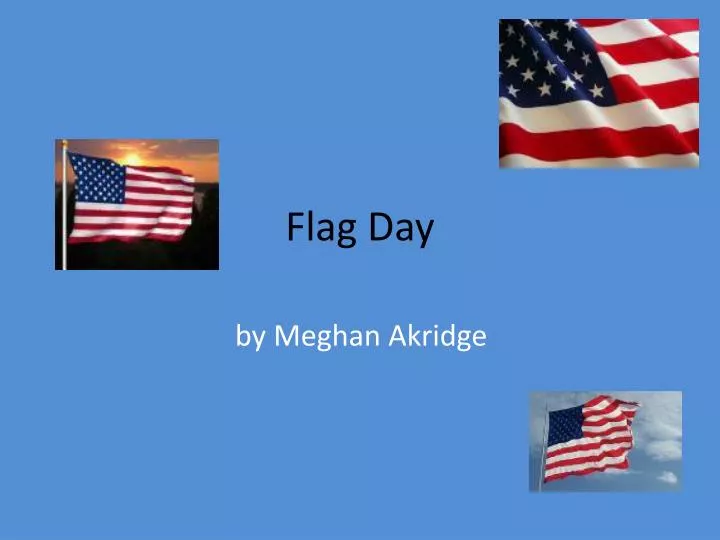 Flag Day

by Meghan Akridge